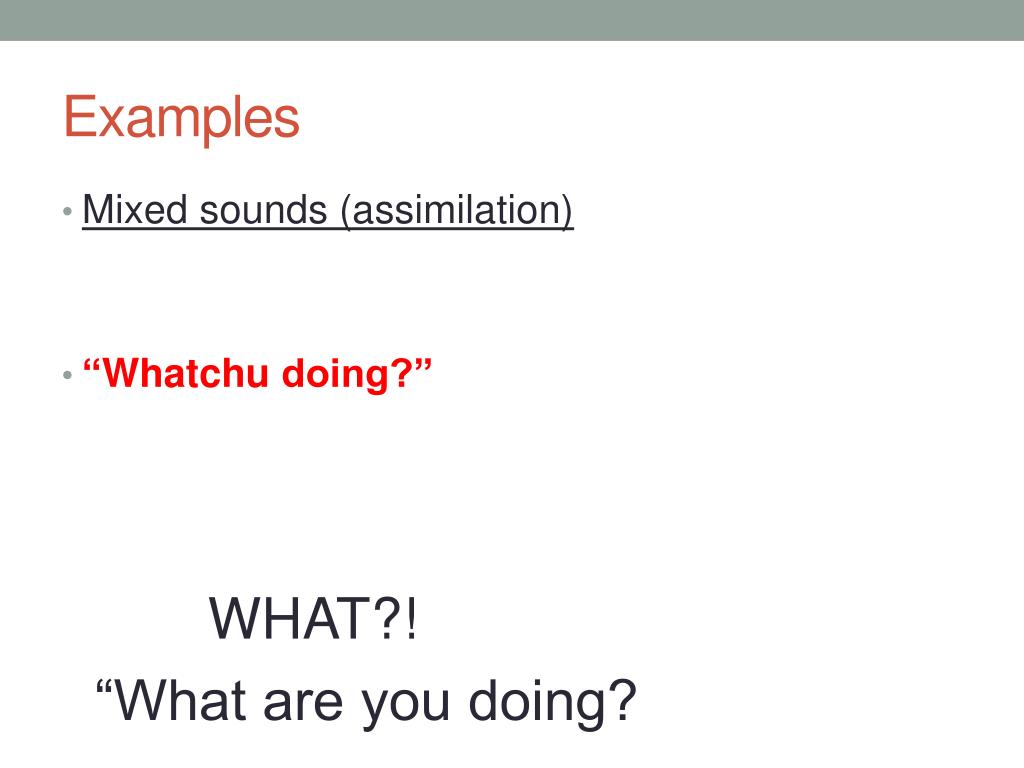 Examples

• Mixed sounds (assimilation)

• “Whatchu doing?”

WHAT?!

“What are you doing?